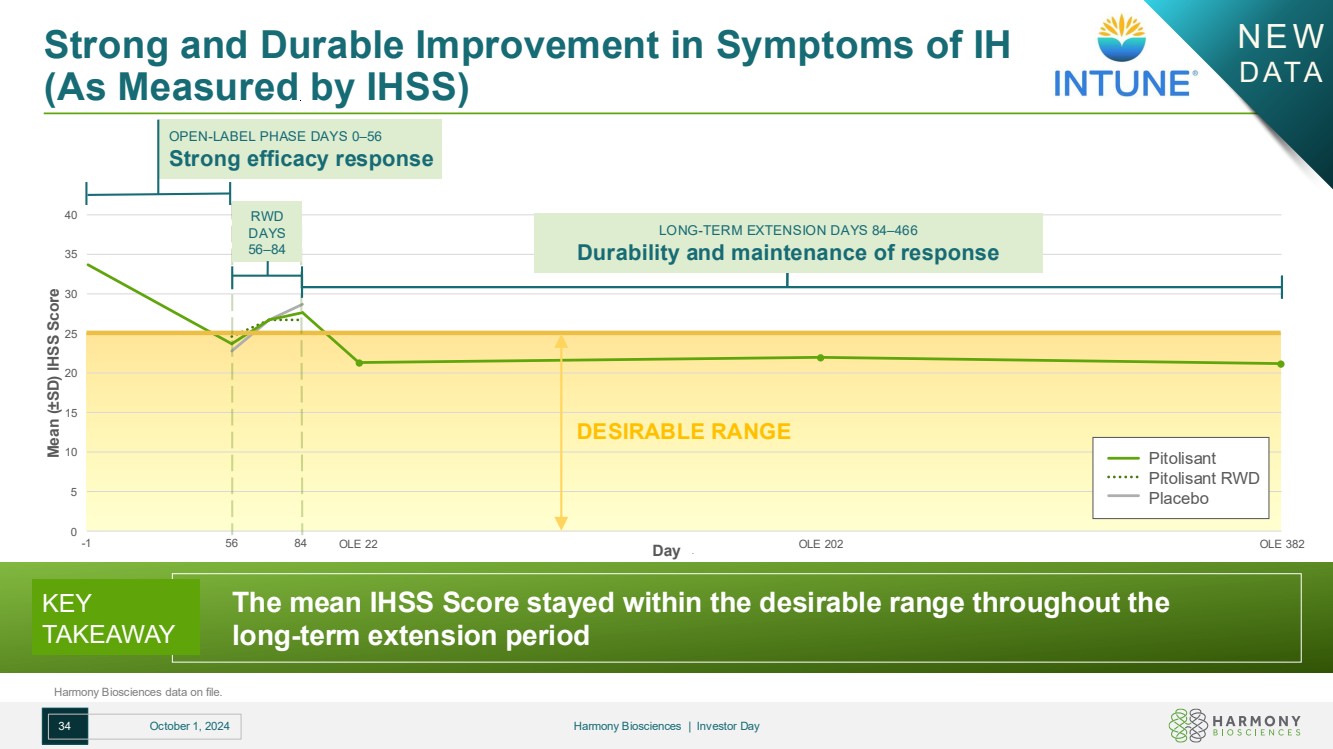 Strong and Durable Improvement in Symptoms of IH (As Measured by IHSS)

INTUNE®

NEW DATA

OPEN-LABEL PHASE DAYS 0–56
Strong efficacy response

RWD DAYS 56–84

LONG-TERM EXTENSION DAYS 84–466
Durability and maintenance of response

Mean (±SD) IHSS Score

40
35
30
25
20
15
10
5
0

DESIRABLE RANGE

Pitolisant
Pitolisant RWD
Placebo

-1 56 84 OLE 22 OLE 202 OLE 382

Day

KEY TAKEAWAY

The mean IHSS Score stayed within the desirable range throughout the long-term extension period

Harmony Biosciences data on file.

34 October 1, 2024 Harmony Biosciences | Investor Day

HARMONY BIOSCIENCES